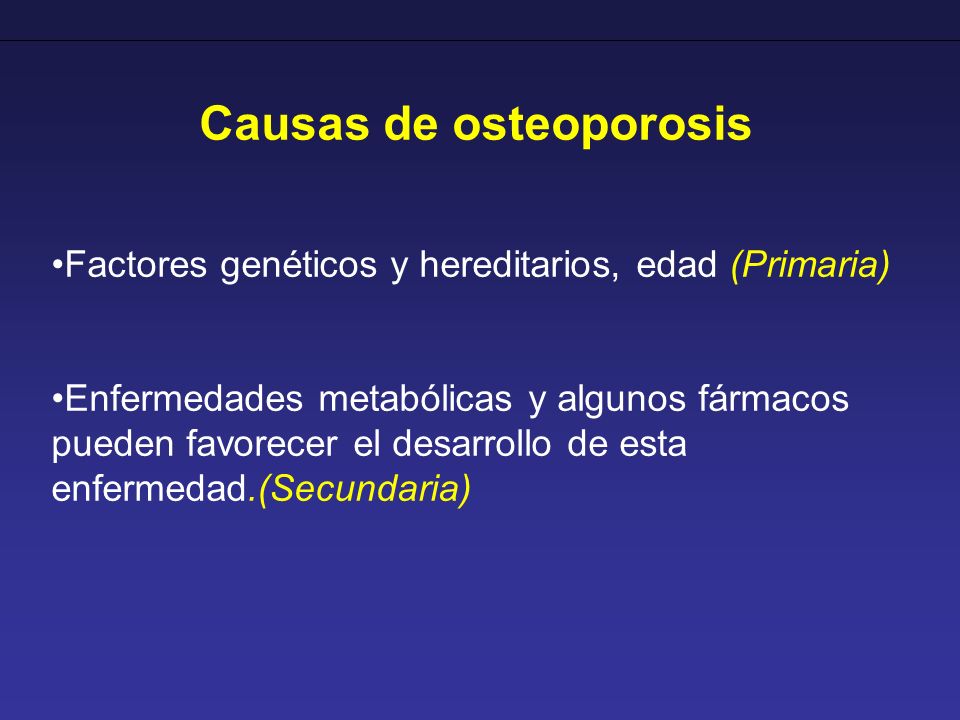 Causas de osteoporosis

•Factores genéticos y hereditarios, edad (Primaria)

•Enfermedades metabólicas y algunos fármacos pueden favorecer el desarrollo de esta enfermedad.(Secundaria)